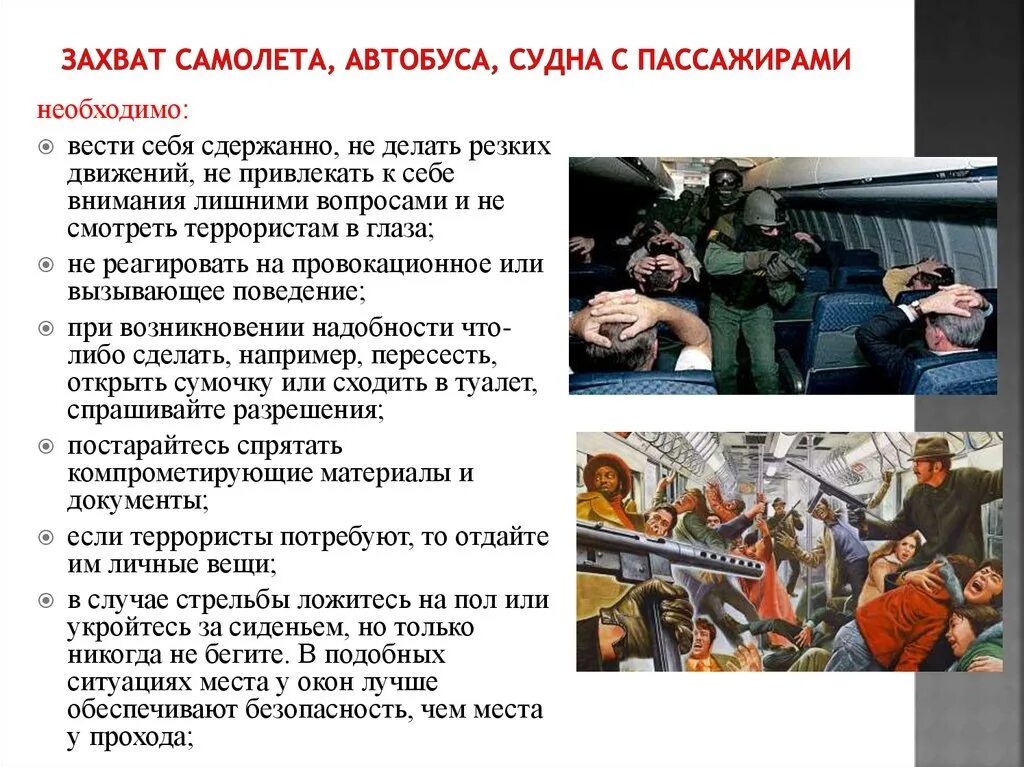 ЗАХВАТ САМОЛЕТА, АВТОБУСА, СУДНА С ПАССАЖИРАМИ

необходимо:

вести себя сдержанно, не делать резких движений, не привлекать к себе внимания лишними вопросами и не смотреть террористам в глаза;

не реагировать на провокационное или вызывающее поведение;

при возникновении надобности что-либо сделать, например, пересесть, открыть сумочку или сходить в туалет, спрашивайте разрешения;

постарайтесь спрятать компрометирующие материалы и документы;

если террористы потребуют, то отдайте им личные вещи;

в случае стрельбы ложитесь на пол или укройтесь за сиденьем, но только никогда не бегите. В подобных ситуациях места у окон лучше обеспечивают безопасность, чем места у прохода;